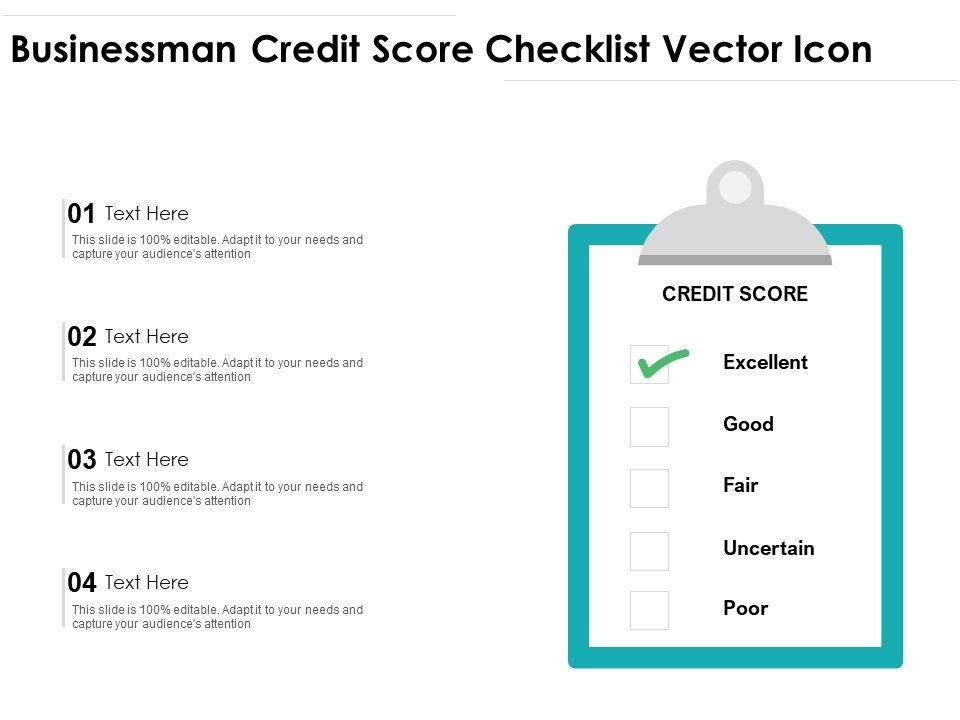 Businessman Credit Score Checklist Vector Icon

01 Text Here
This slide is 100% editable. Adapt it to your needs and capture your audience's attention

02 Text Here
This slide is 100% editable. Adapt it to your needs and capture your audience's attention

03 Text Here
This slide is 100% editable. Adapt it to your needs and capture your audience's attention

04 Text Here
This slide is 100% editable. Adapt it to your needs and capture your audience's attention

CREDIT SCORE

Excellent

Good

Fair

Uncertain

Poor